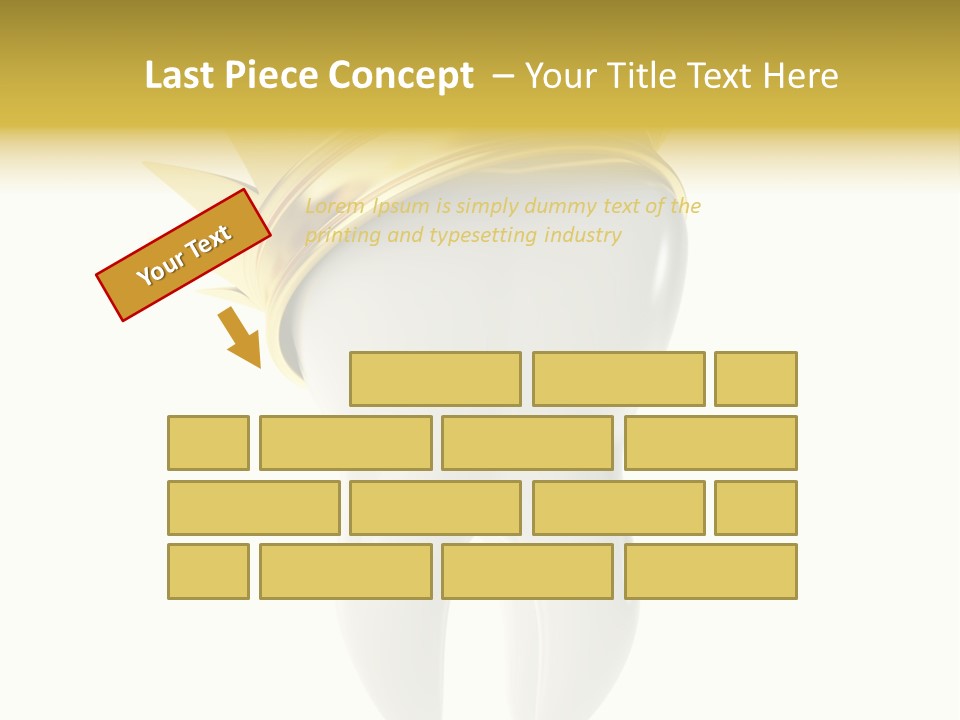 Last Piece Concept – Your Title Text Here

Your Text

Lorem Ipsum is simply dummy text of the printing and typesetting industry